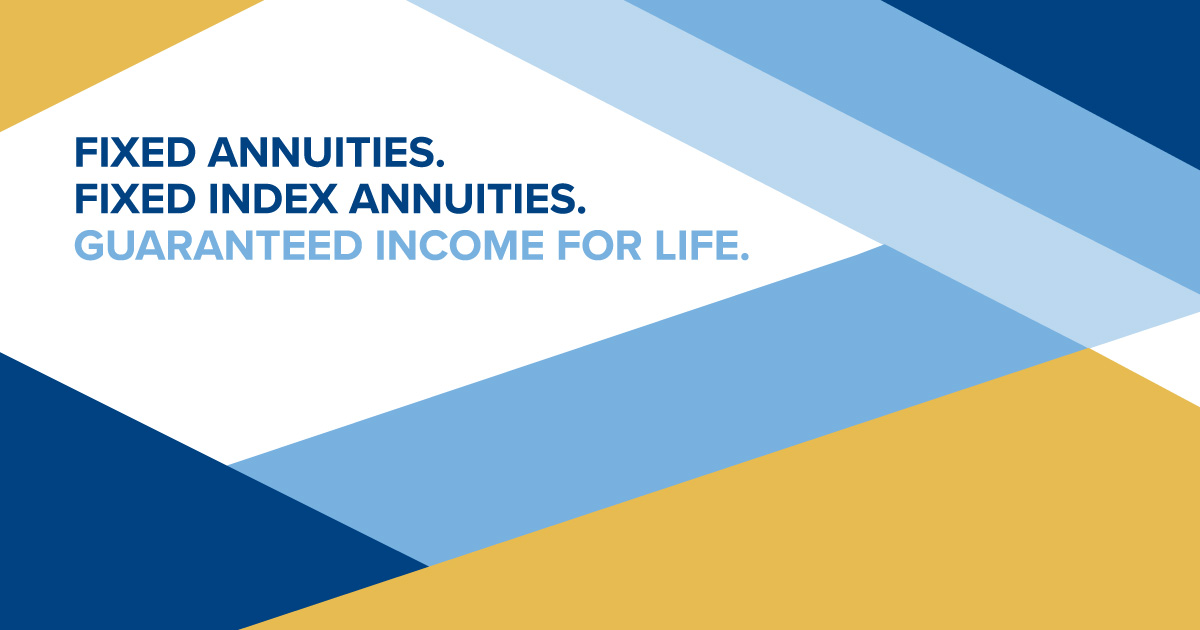 FIXED ANNUITIES.
FIXED INDEX ANNUITIES.
GUARANTEED INCOME FOR LIFE.